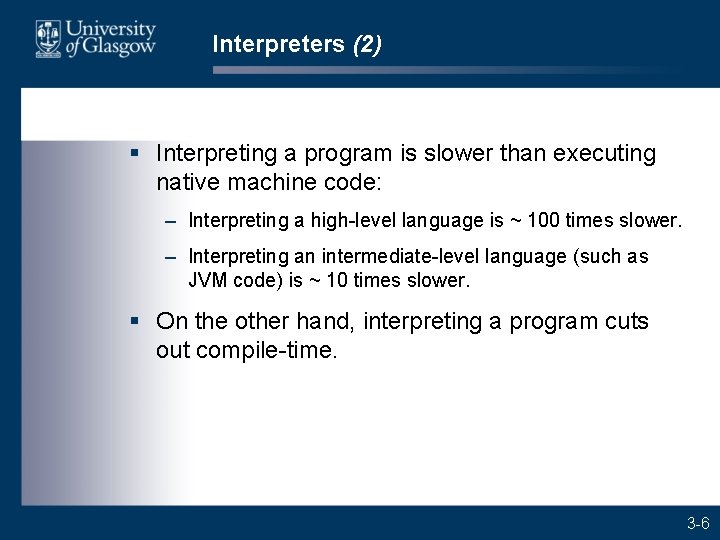 University of Glasgow

Interpreters (2)

▪ Interpreting a program is slower than executing native machine code:

– Interpreting a high-level language is ~ 100 times slower.

– Interpreting an intermediate-level language (such as JVM code) is ~ 10 times slower.

▪ On the other hand, interpreting a program cuts out compile-time.

3-6